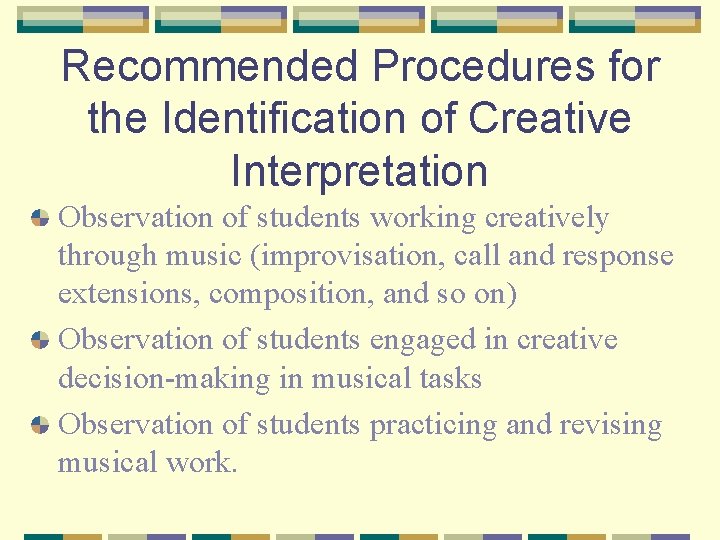 Recommended Procedures for the Identification of Creative Interpretation

Observation of students working creatively through music (improvisation, call and response extensions, composition, and so on)

Observation of students engaged in creative decision-making in musical tasks

Observation of students practicing and revising musical work.